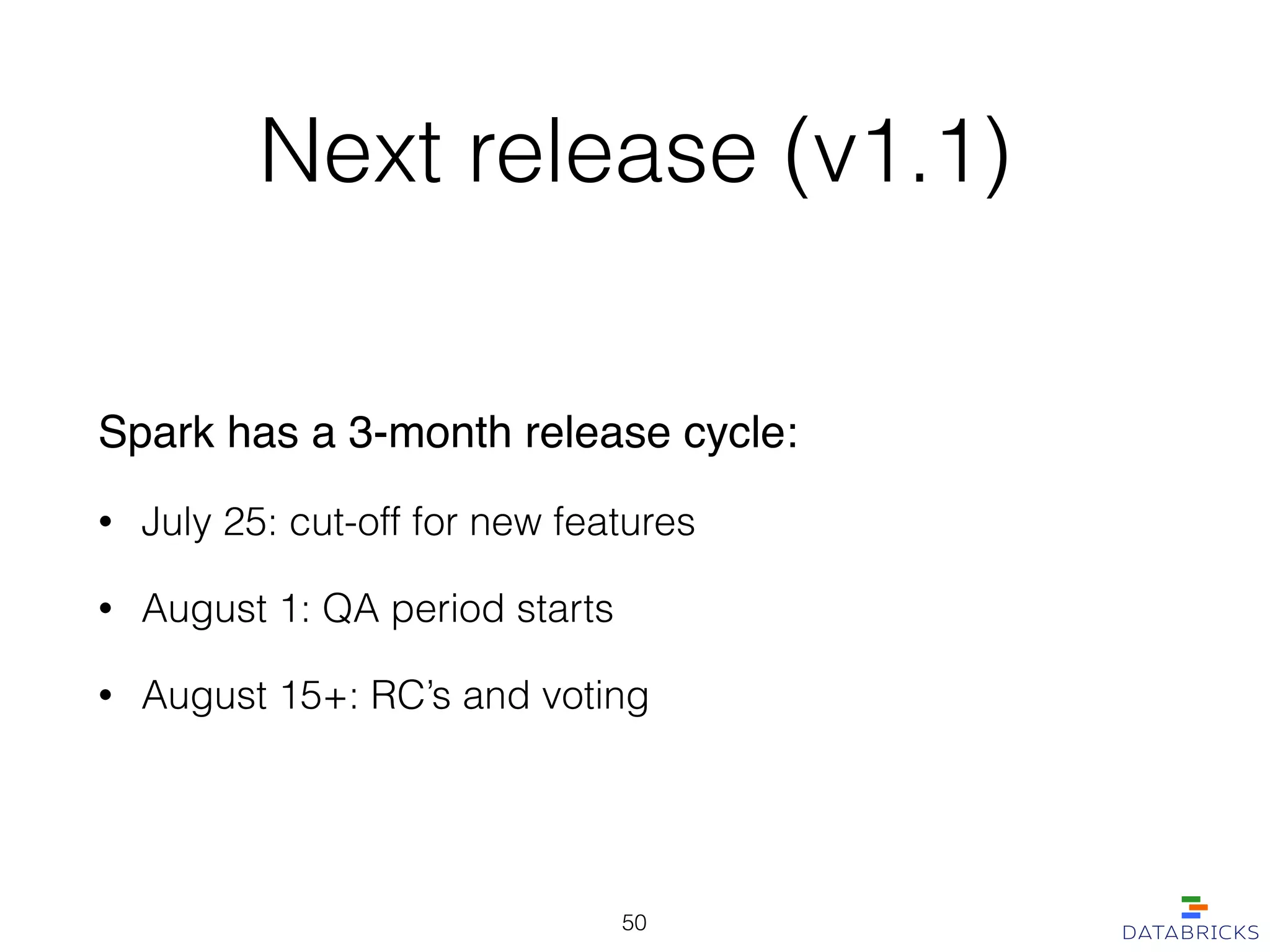 Next release (v1.1)

Spark has a 3-month release cycle:

• July 25: cut-off for new features

• August 1: QA period starts

• August 15+: RC's and voting

50

DATABRICKS